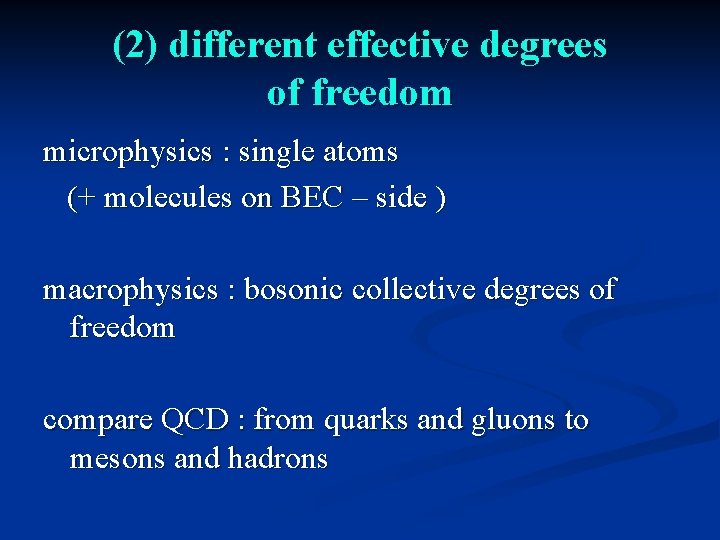 (2) different effective degrees of freedom

microphysics : single atoms
(+ molecules on BEC – side )

macrophysics : bosonic collective degrees of freedom

compare QCD : from quarks and gluons to mesons and hadrons